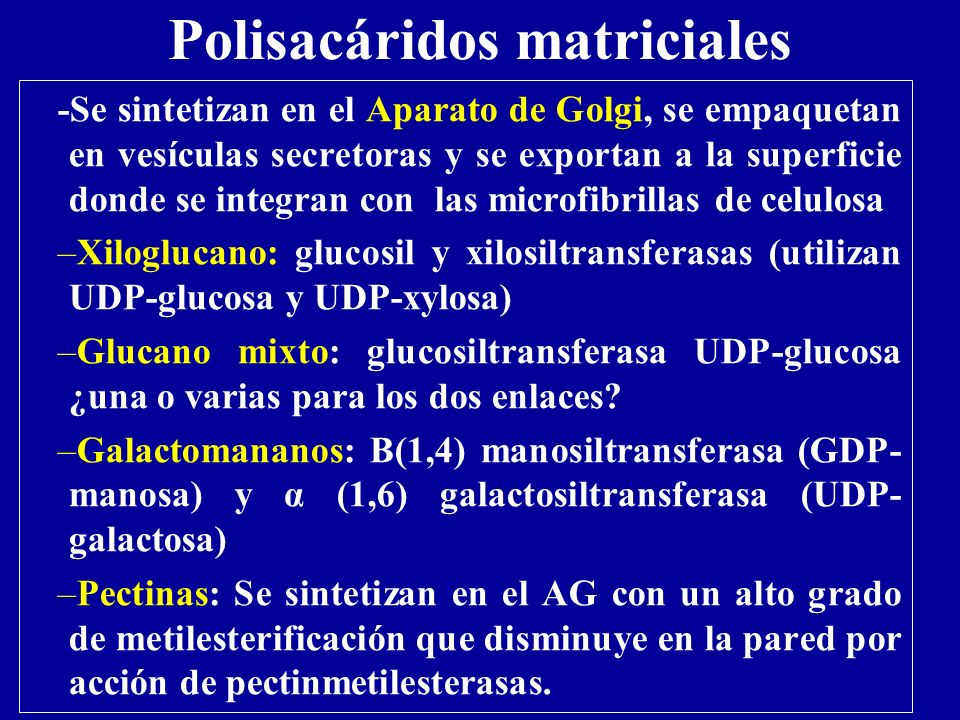 Polisacáridos matriciales

-Se sintetizan en el Aparato de Golgi, se empaquetan en vesículas secretoras y se exportan a la superficie donde se integran con las microfibrillas de celulosa

–Xiloglucano: glucosil y xilosiltransferasas (utilizan UDP-glucosa y UDP-xylosa)

–Glucano mixto: glucosiltransferasa UDP-glucosa ¿una o varias para los dos enlaces?

–Galactomananos: B(1,4) manosiltransferasa (GDP-manosa) y α (1,6) galactosiltransferasa (UDP-galactosa)

–Pectinas: Se sintetizan en el AG con un alto grado de metilesterificación que disminuye en la pared por acción de pectinmetilesterasas.